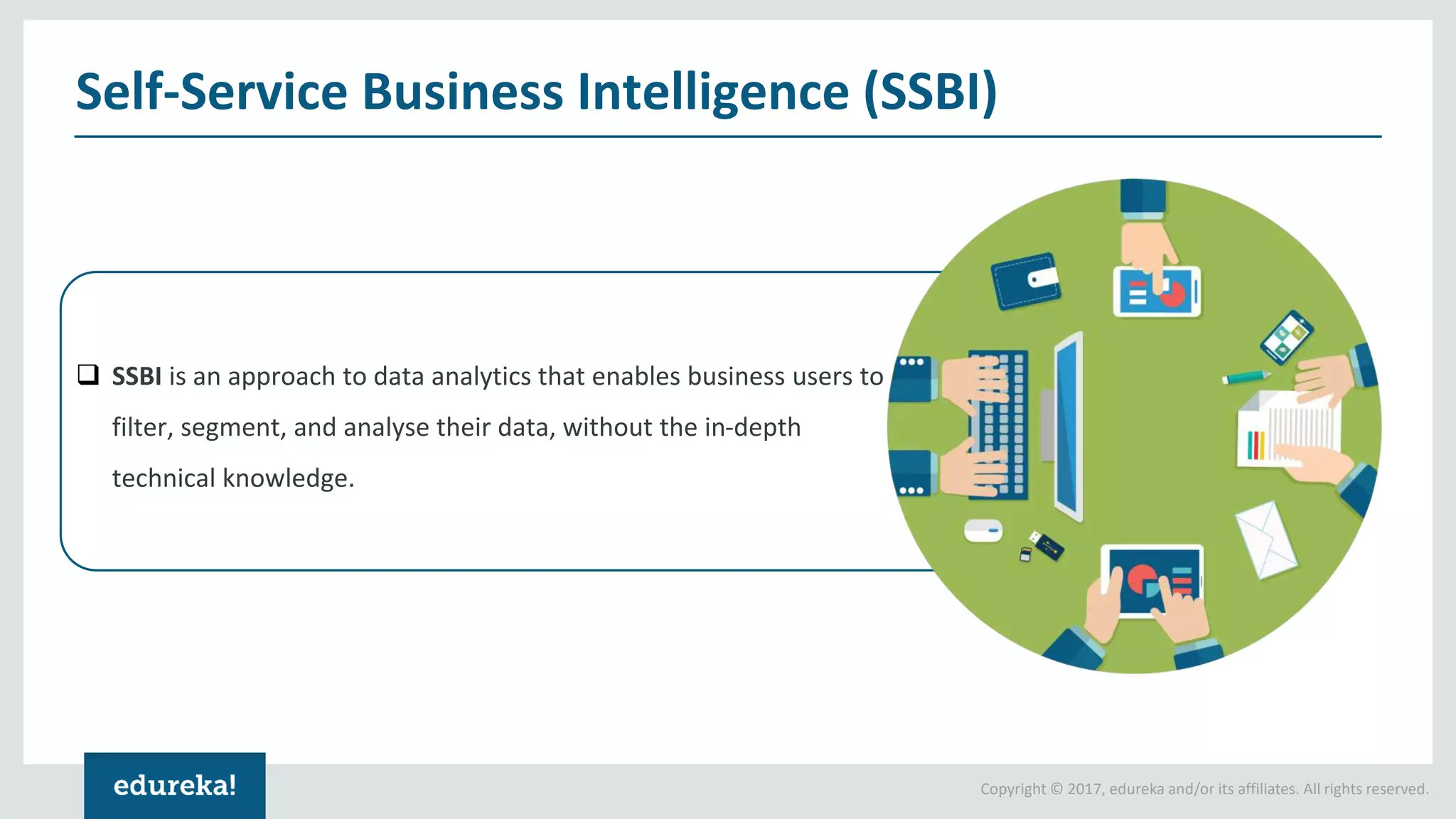 Self-Service Business Intelligence (SSBI)

❑ SSBI is an approach to data analytics that enables business users to filter, segment, and analyse their data, without the in-depth technical knowledge.

edureka!

Copyright © 2017, edureka and/or its affiliates. All rights reserved.